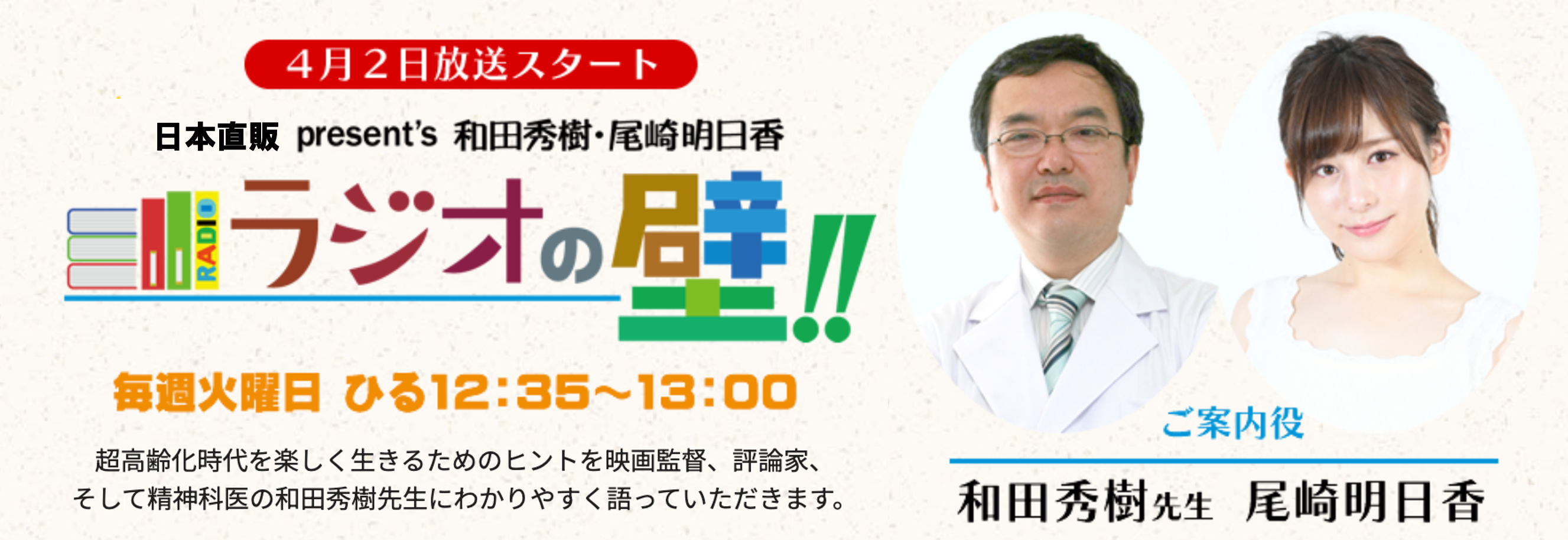 4月2日放送スタート

日本直販 present's 和田秀樹・尾崎明日香

RADIO

ラジオの壁!!

毎週火曜日 ひる12:35~13:00

超高齢化時代を楽しく生きるためのヒントを映画監督、評論家、そして精神科医の和田秀樹先生にわかりやすく語っていただきます。

ご案内役

和田秀樹先生 尾崎明日香